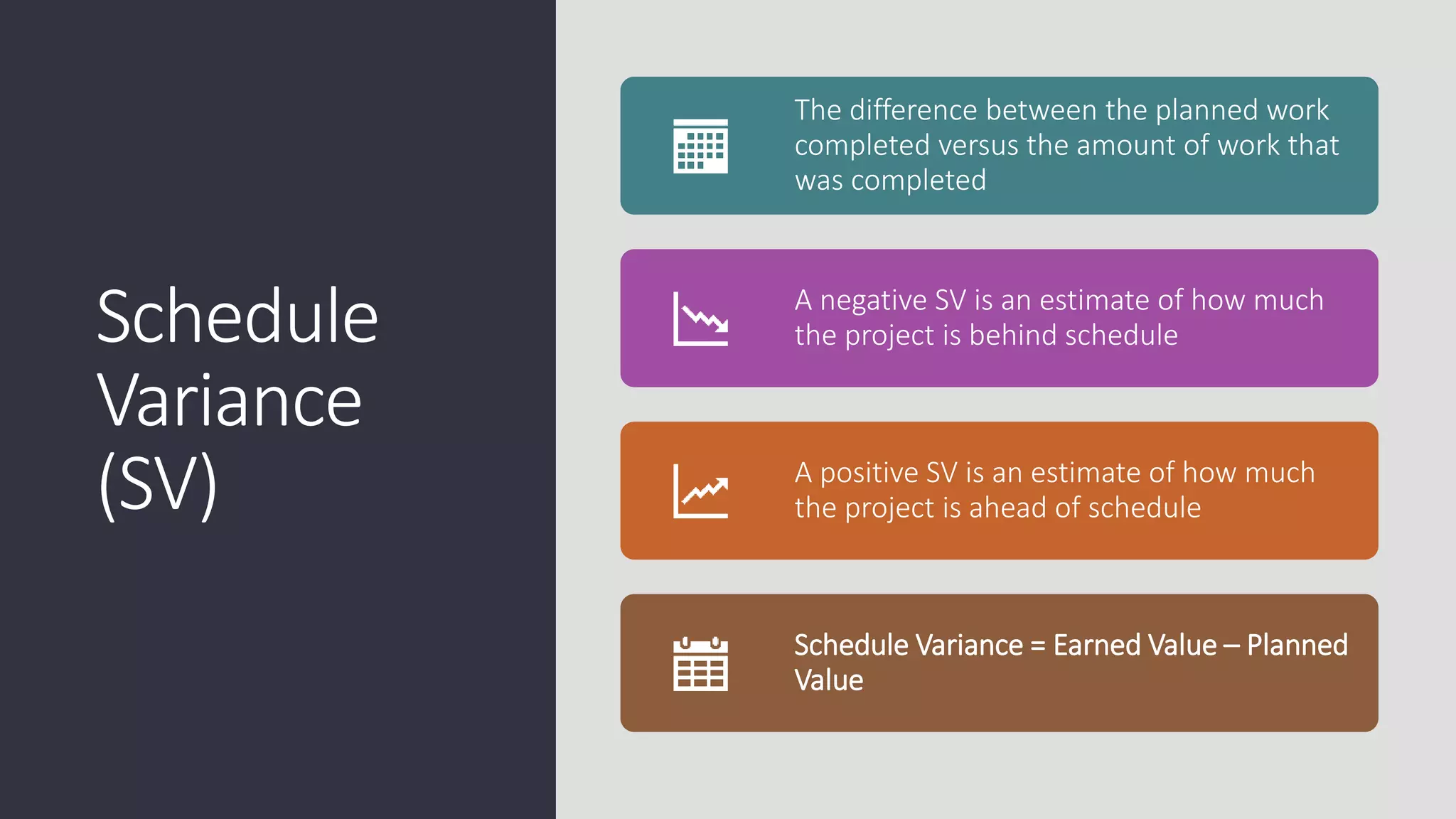 Schedule Variance (SV)

The difference between the planned work completed versus the amount of work that was completed

A negative SV is an estimate of how much the project is behind schedule

A positive SV is an estimate of how much the project is ahead of schedule

Schedule Variance = Earned Value – Planned Value